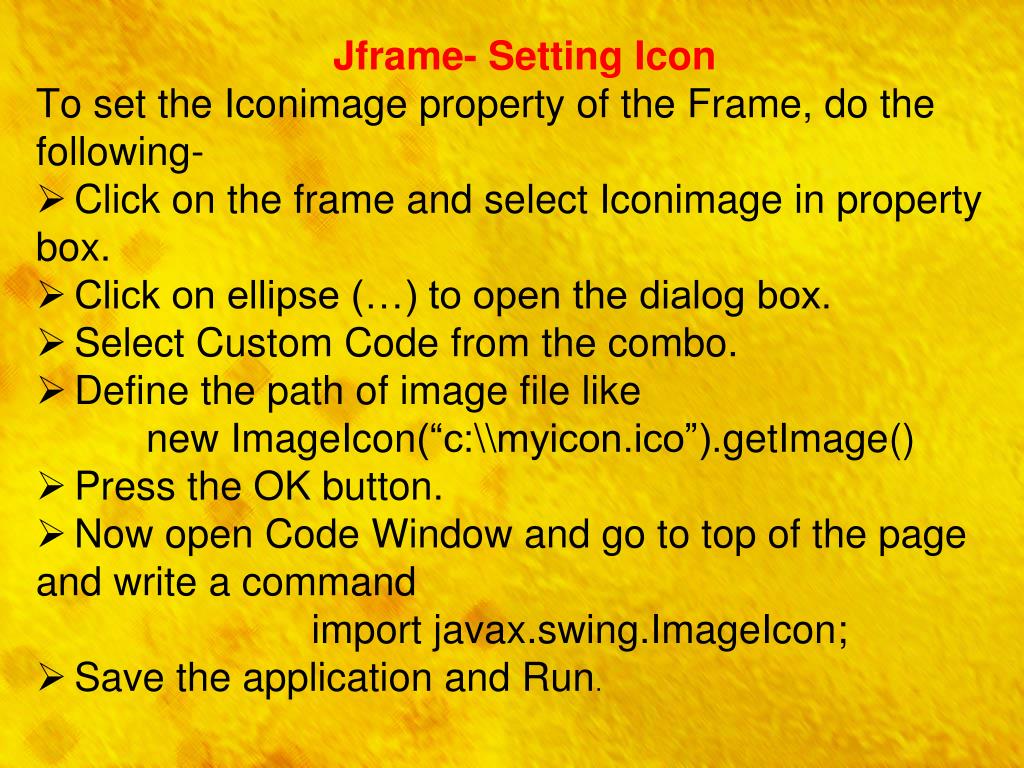 Jframe- Setting Icon

To set the Iconimage property of the Frame, do the following-

➢ Click on the frame and select Iconimage in property box.
➢ Click on ellipse (…) to open the dialog box.
➢ Select Custom Code from the combo.
➢ Define the path of image file like
new ImageIcon(“c:\\myicon.ico”).getImage()
➢ Press the OK button.
➢ Now open Code Window and go to top of the page and write a command
import javax.swing.ImageIcon;
➢ Save the application and Run.